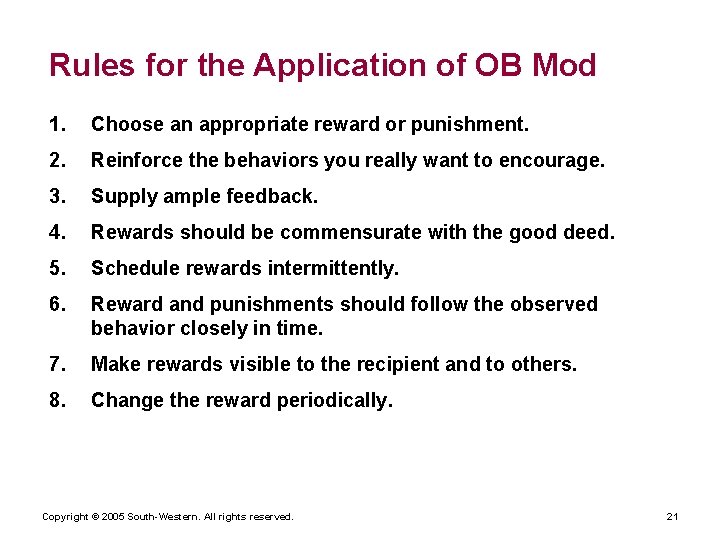 Rules for the Application of OB Mod

1. Choose an appropriate reward or punishment.
2. Reinforce the behaviors you really want to encourage.
3. Supply ample feedback.
4. Rewards should be commensurate with the good deed.
5. Schedule rewards intermittently.
6. Reward and punishments should follow the observed behavior closely in time.
7. Make rewards visible to the recipient and to others.
8. Change the reward periodically.

Copyright © 2005 South-Western. All rights reserved.

21